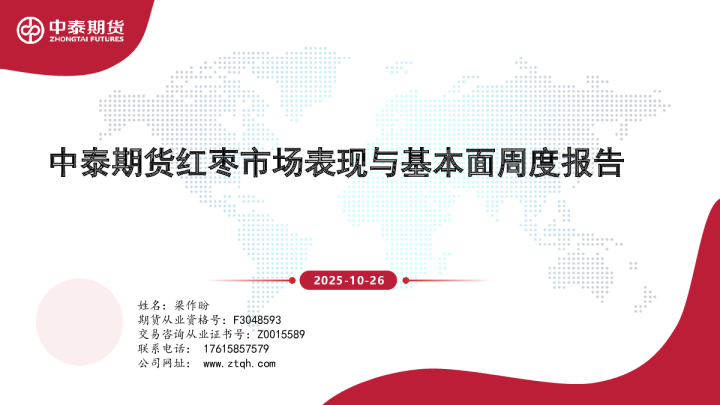 中泰期货
ZHONGTAI FUTURES

中泰期货红枣市场表现与基本面周度报告

2025-10-26

姓名：梁作盼
期货从业资格号：F3048593
交易咨询从业证书号：Z0015589
联系电话： 17615857579
公司网址： www.ztqh.com